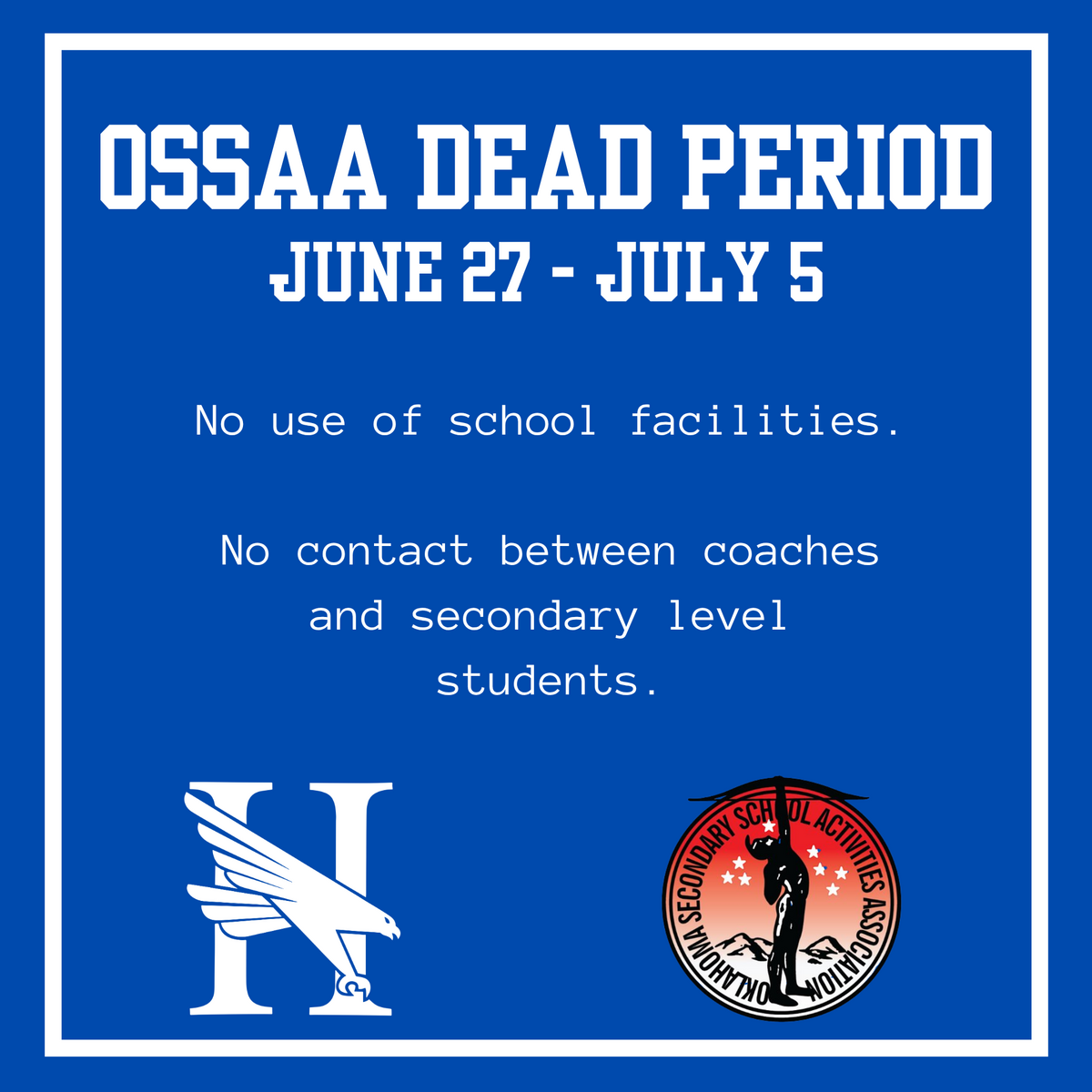 OSSAA DEAD PERIOD
JUNE 27 - JULY 5

No use of school facilities.

No contact between coaches and secondary level students.

H

OKLAHOMA SECONDARY SCHOOL ACTIVITIES ASSOCIATION